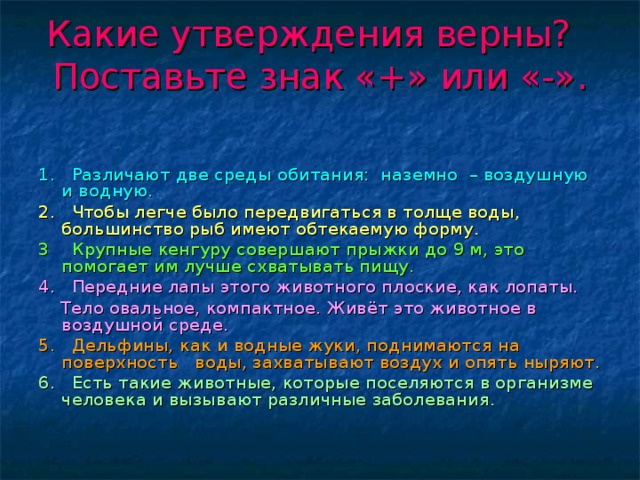 Какие утверждения верны? Поставьте знак «+» или «-».

1. Различают две среды обитания: наземно – воздушную и водную.

2. Чтобы легче было передвигаться в толще воды, большинство рыб имеют обтекаемую форму.

3 Крупные кенгуру совершают прыжки до 9 м, это помогает им лучше схватывать пищу.

4. Передние лапы этого животного плоские, как лопаты.

Тело овальное, компактное. Живёт это животное в воздушной среде.

5. Дельфины, как и водные жуки, поднимаются на поверхность воды, захватывают воздух и опять ныряют.

6. Есть такие животные, которые поселяются в организме человека и вызывают различные заболевания.